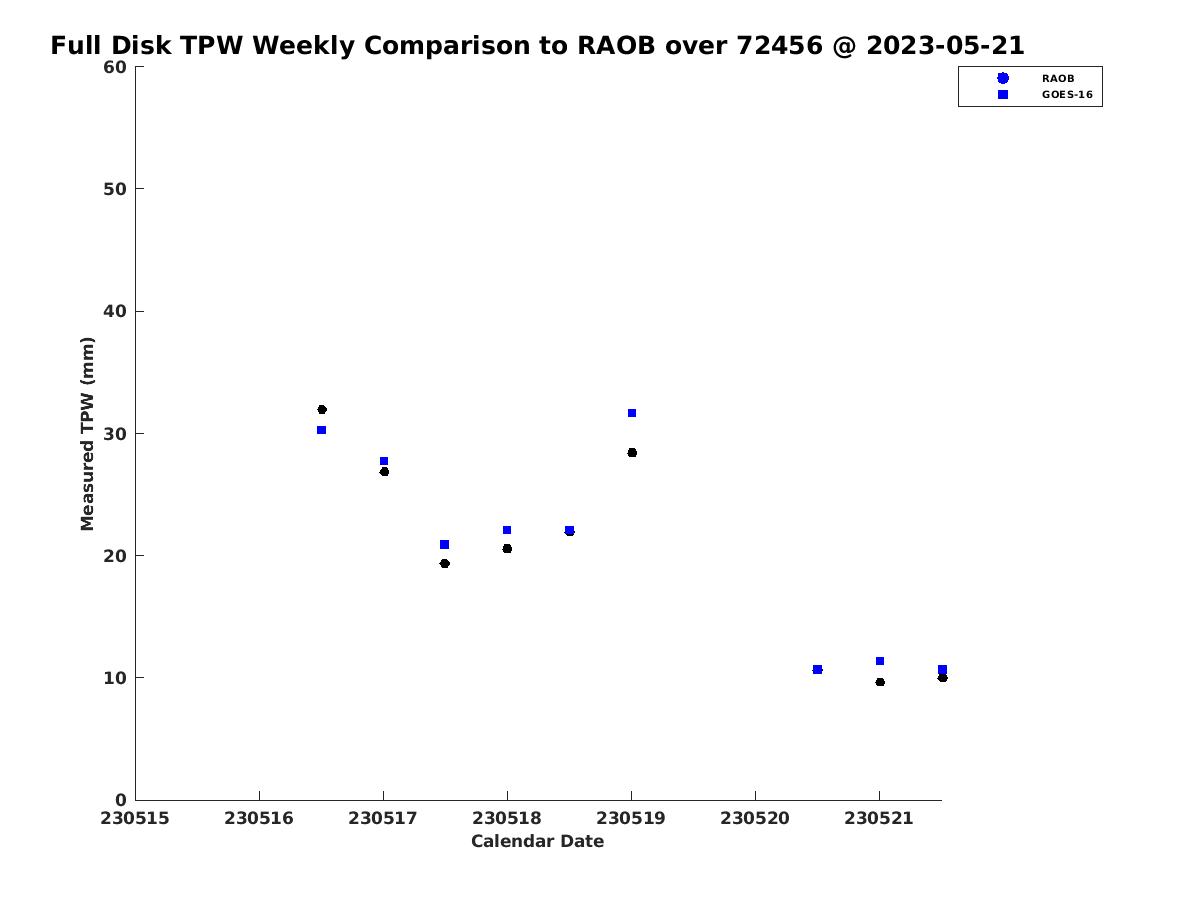 Full Disk TPW Weekly Comparison to RAOB over 72456 @ 2023-05-21

RAOB
GOES-16

Measured TPW (mm)

60
50
40
30
20
10
0

230515 230516 230517 230518 230519 230520 230521

Calendar Date